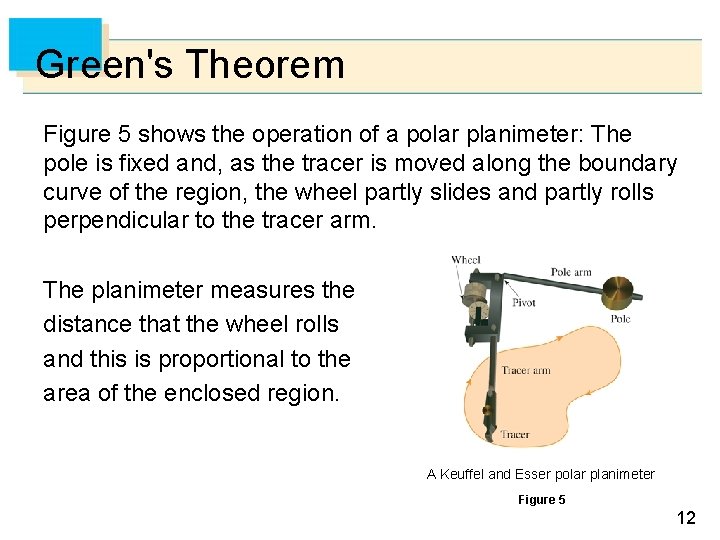 Green's Theorem

Figure 5 shows the operation of a polar planimeter: The pole is fixed and, as the tracer is moved along the boundary curve of the region, the wheel partly slides and partly rolls perpendicular to the tracer arm.

The planimeter measures the distance that the wheel rolls and this is proportional to the area of the enclosed region.

Wheel
Pole arm
Pivot
Pole
Tracer arm
Tracer

A Keuffel and Esser polar planimeter

Figure 5

12